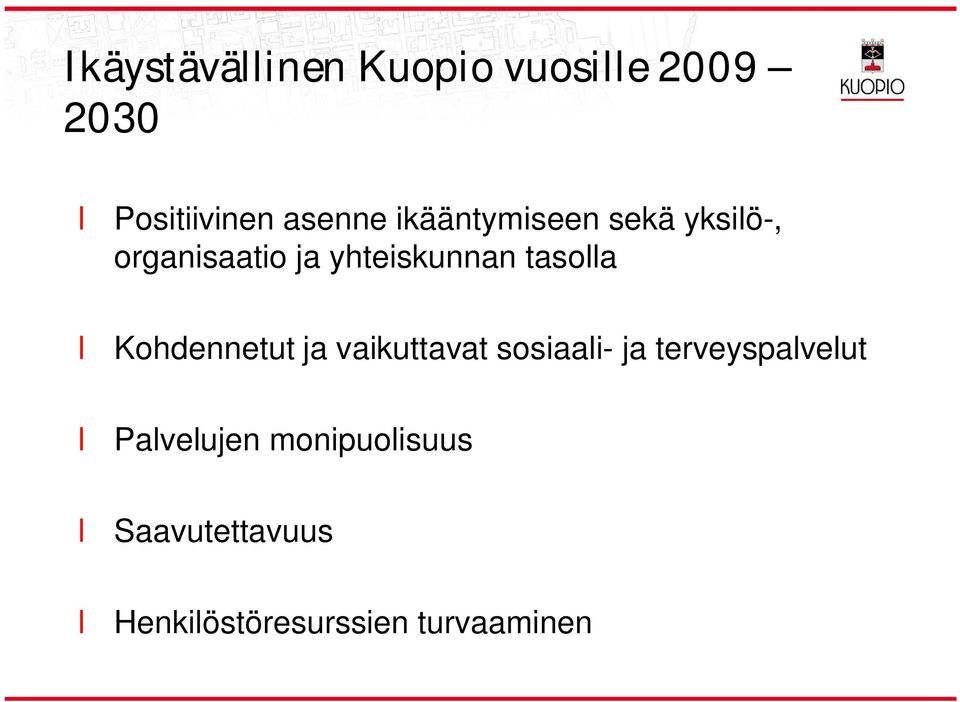 Ikäystävällinen Kuopio vuosille 2009 – 2030

KUOPIO

l Positiivinen asenne ikääntymiseen sekä yksilö-, organisaatio ja yhteiskunnan tasolla

l Kohdennetut ja vaikuttavat sosiaali- ja terveyspalvelut

l Palvelujen monipuolisuus

l Saavutettavuus

l Henkilöstöresurssien turvaaminen